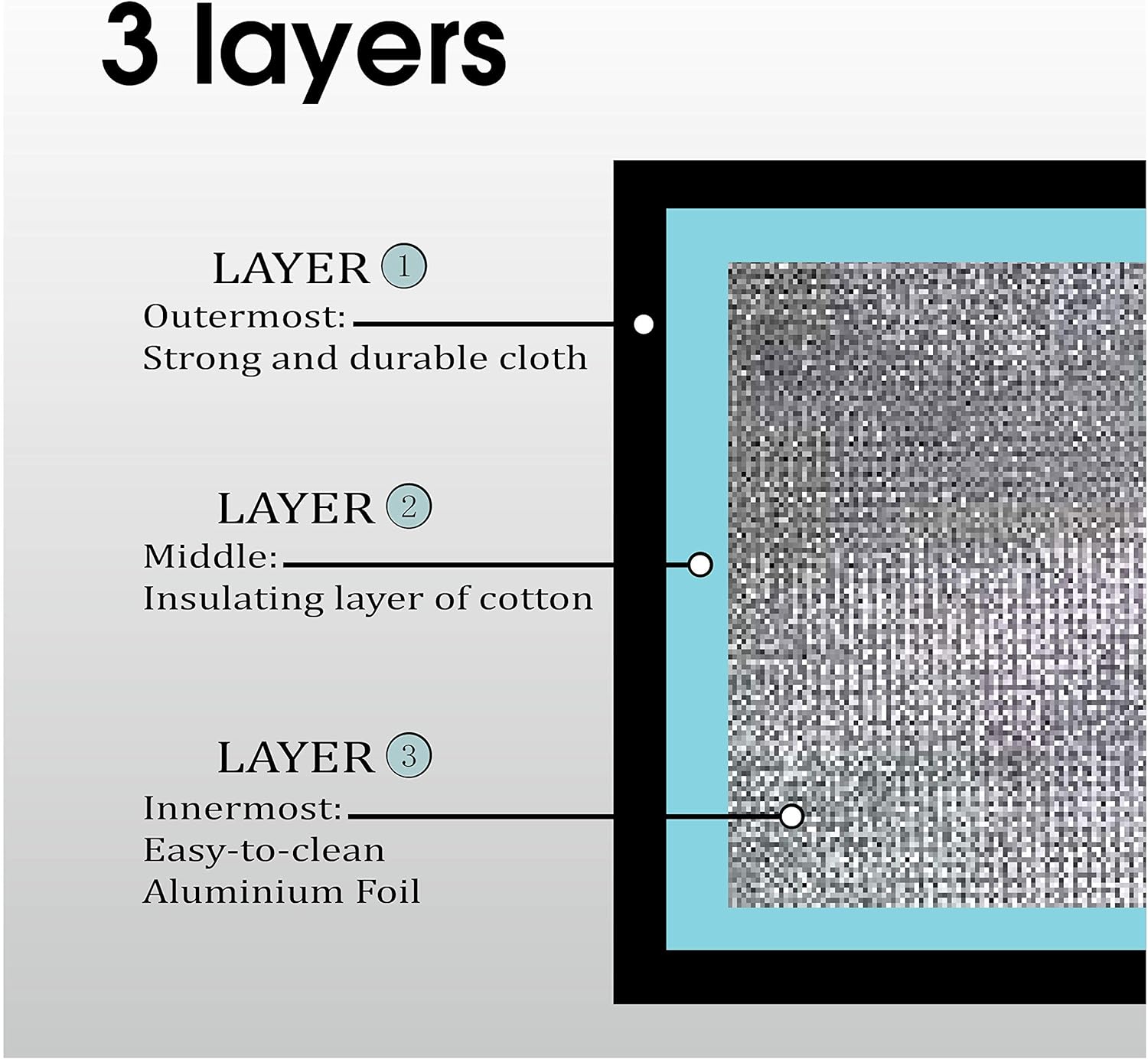 3 layers

LAYER ①
Outermost:
Strong and durable cloth

LAYER ②
Middle:
Insulating layer of cotton

LAYER ③
Innermost:
Easy-to-clean
Aluminium Foil